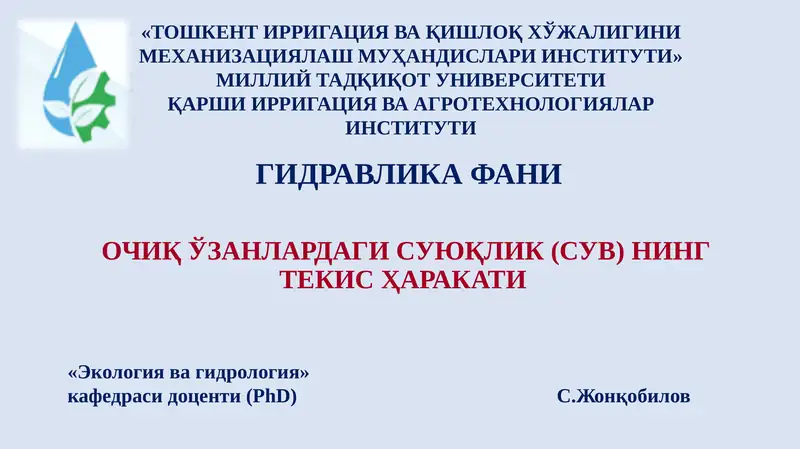 «ТОШКЕНТ ИРРИГАЦИЯ ВА ҚИШЛОҚ ХЎЖАЛИГИНИ МЕХАНИЗАЦИЯЛАШ МУҲАНДИСЛАРИ ИНСТИТУТИ» МИЛЛИЙ ТАДҚИҚОТ УНИВЕРСИТЕТИ ҚАРШИ ИРРИГАЦИЯ ВА АГРОТЕХНОЛОГИЯЛАР ИНСТИТУТИ

ГИДРАВЛИКА ФАНИ

ОЧИҚ ЎЗАНЛАРДАГИ СУЮҚЛИК (СУВ) НИНГ ТЕКИС ҲАРАКАТИ

«Экология ва гидрология» кафедраси доценти (PhD)

С.Жонқобилов